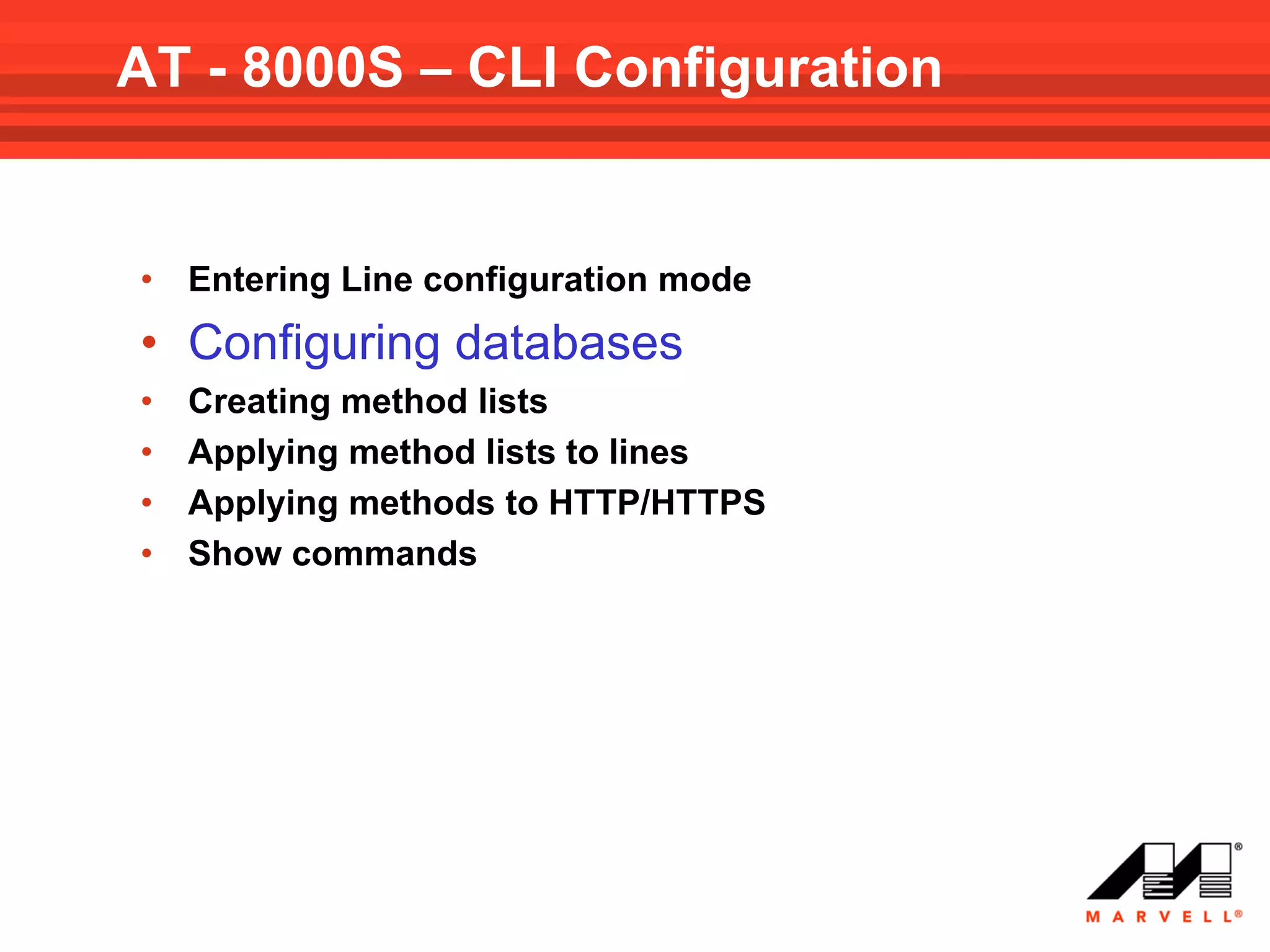 AT - 8000S – CLI Configuration

• Entering Line configuration mode
• Configuring databases
• Creating method lists
• Applying method lists to lines
• Applying methods to HTTP/HTTPS
• Show commands

MARVELL®